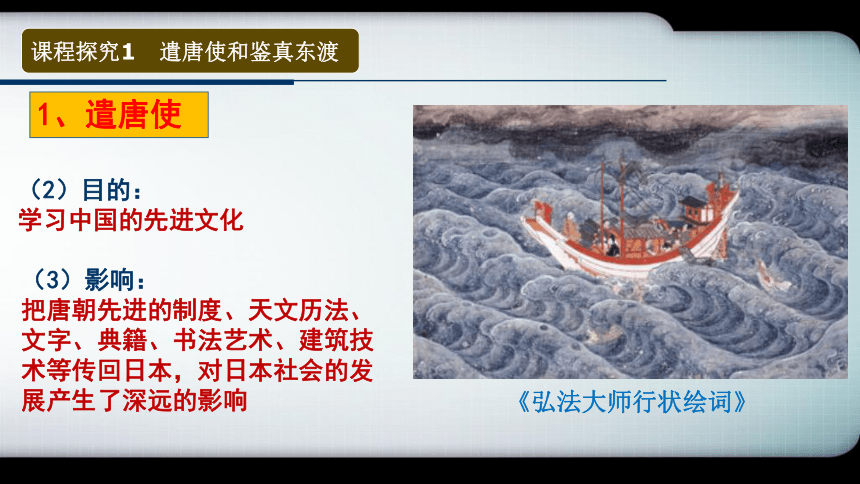 课程探究1　遣唐使和鉴真东渡

1、遣唐使

（2）目的：
学习中国的先进文化

（3）影响：
把唐朝先进的制度、天文历法、文字、典籍、书法艺术、建筑技术等传回日本，对日本社会的发展产生了深远的影响

《弘法大师行状绘词》